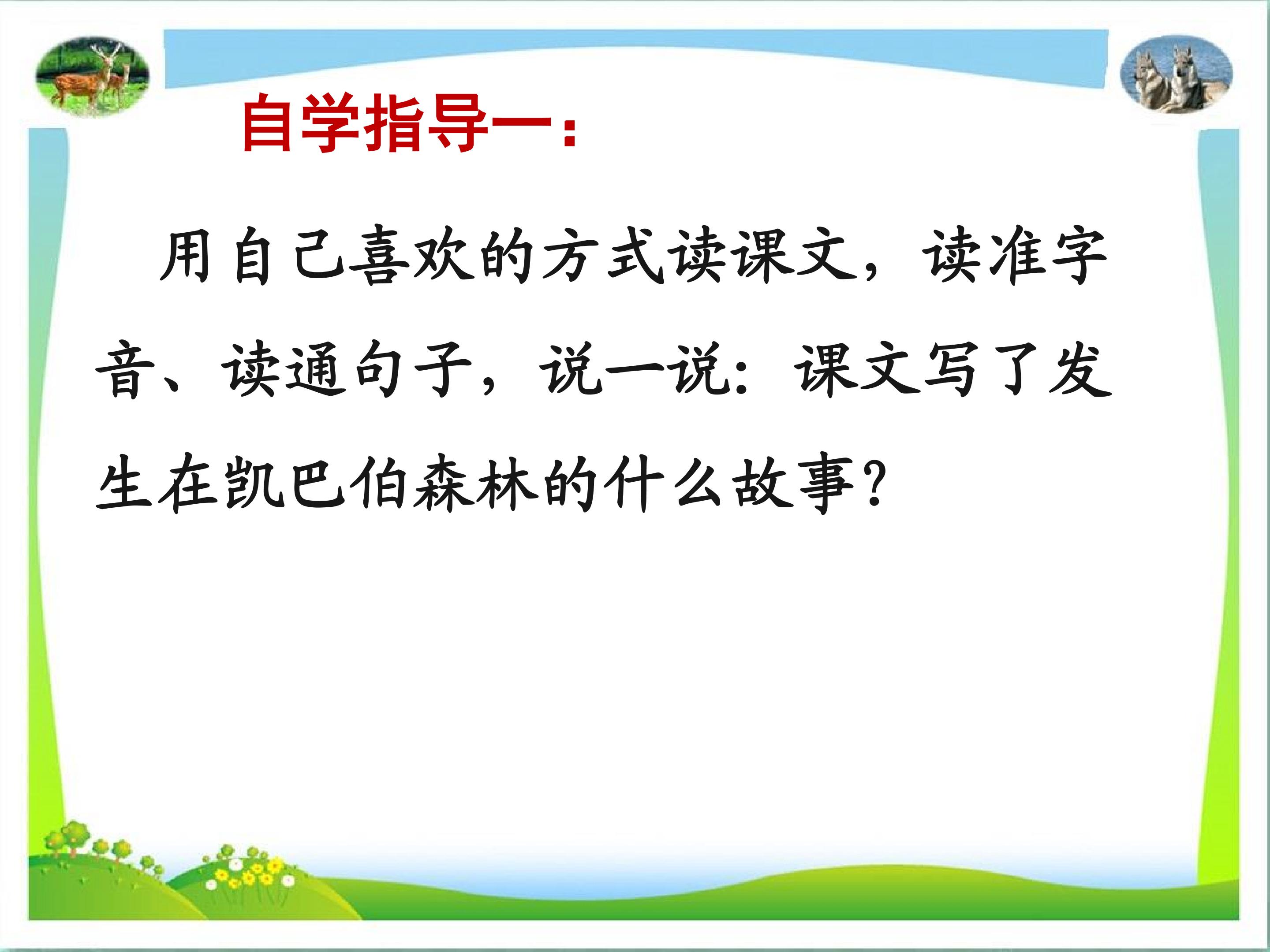 自学指导一：

用自己喜欢的方式读课文，读准字音、读通句子，说一说：课文写了发生在凯巴伯森林的什么故事？